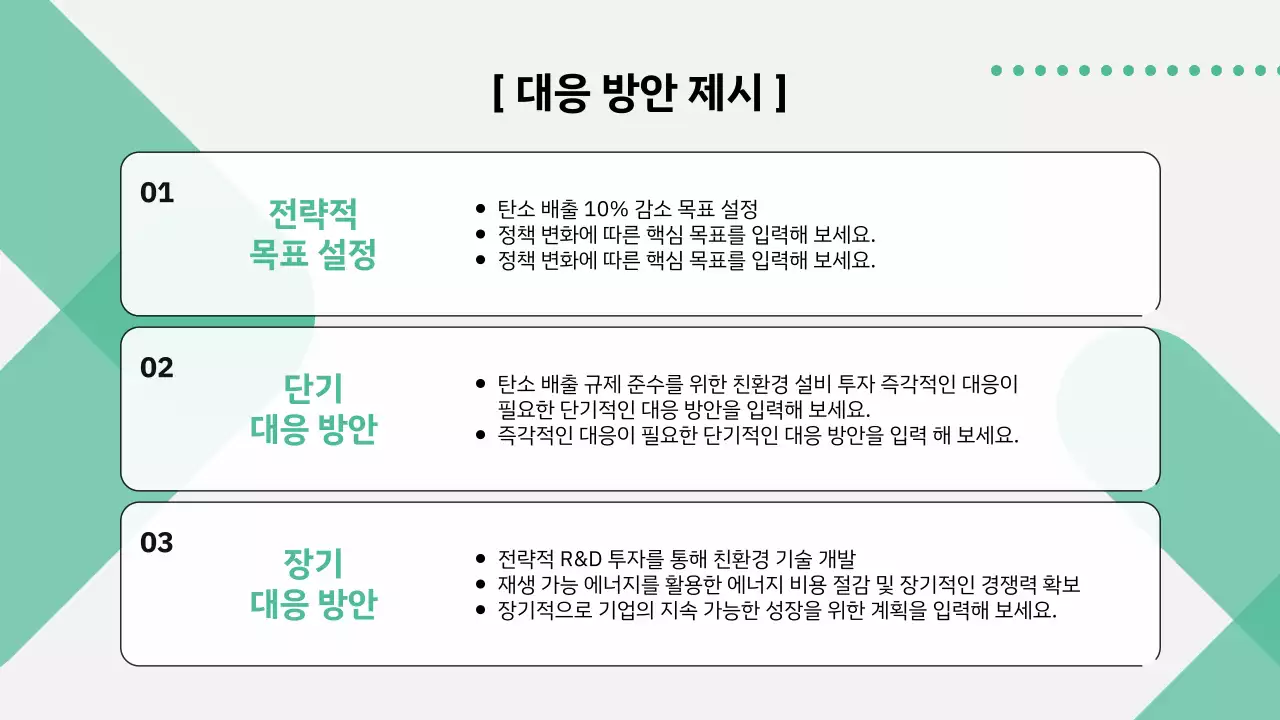 [ 대응 방안 제시 ]

01
전략적
목표 설정

- 탄소 배출 10% 감소 목표 설정
- 정책 변화에 따른 핵심 목표를 입력해 보세요.
- 정책 변화에 따른 핵심 목표를 입력해 보세요.

02
단기
대응 방안

- 탄소 배출 규제 준수를 위한 친환경 설비 투자 즉각적인 대응이 필요한 단기적인 대응 방안을 입력해 보세요.
- 즉각적인 대응이 필요한 단기적인 대응 방안을 입력 해 보세요.

03
장기
대응 방안

- 전략적 R&D 투자를 통해 친환경 기술 개발
- 재생 가능 에너지를 활용한 에너지 비용 절감 및 장기적인 경쟁력 확보
- 장기적으로 기업의 지속 가능한 성장을 위한 계획을 입력해 보세요.